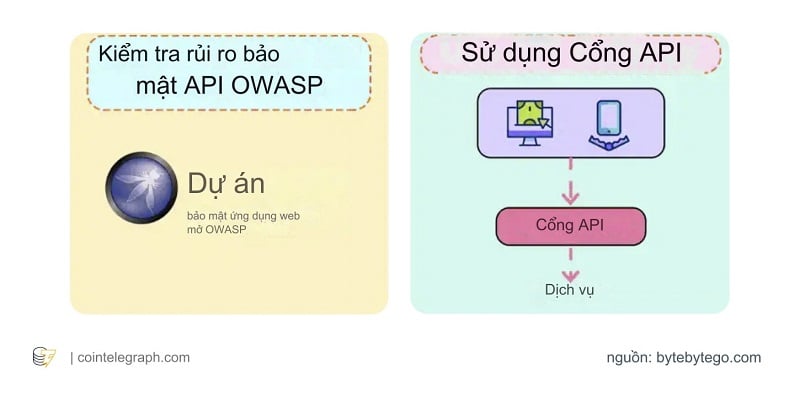 Kiểm tra rủi ro bảo mật API OWASP

Dự án

bảo mật ứng dụng web mở OWASP

Sử dụng Cổng API

Cổng API

Dịch vụ

| cointelegraph.com

nguồn: bytebytego.com